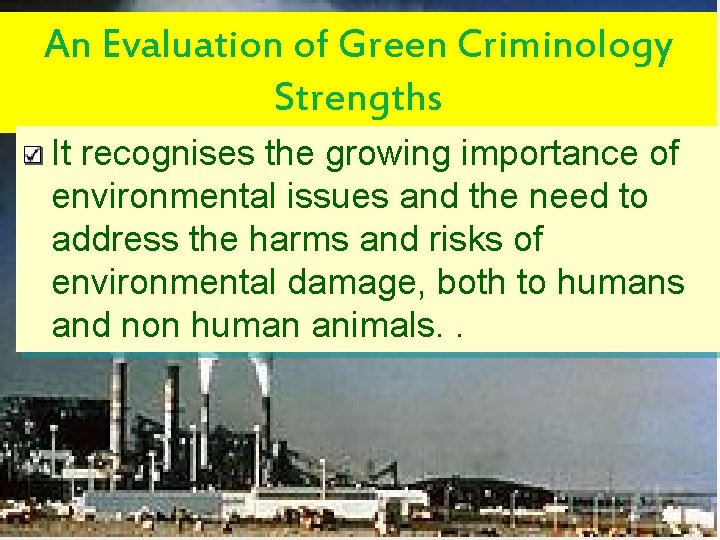 An Evaluation of Green Criminology
Strengths

☑ It recognises the growing importance of environmental issues and the need to address the harms and risks of environmental damage, both to humans and non human animals. .